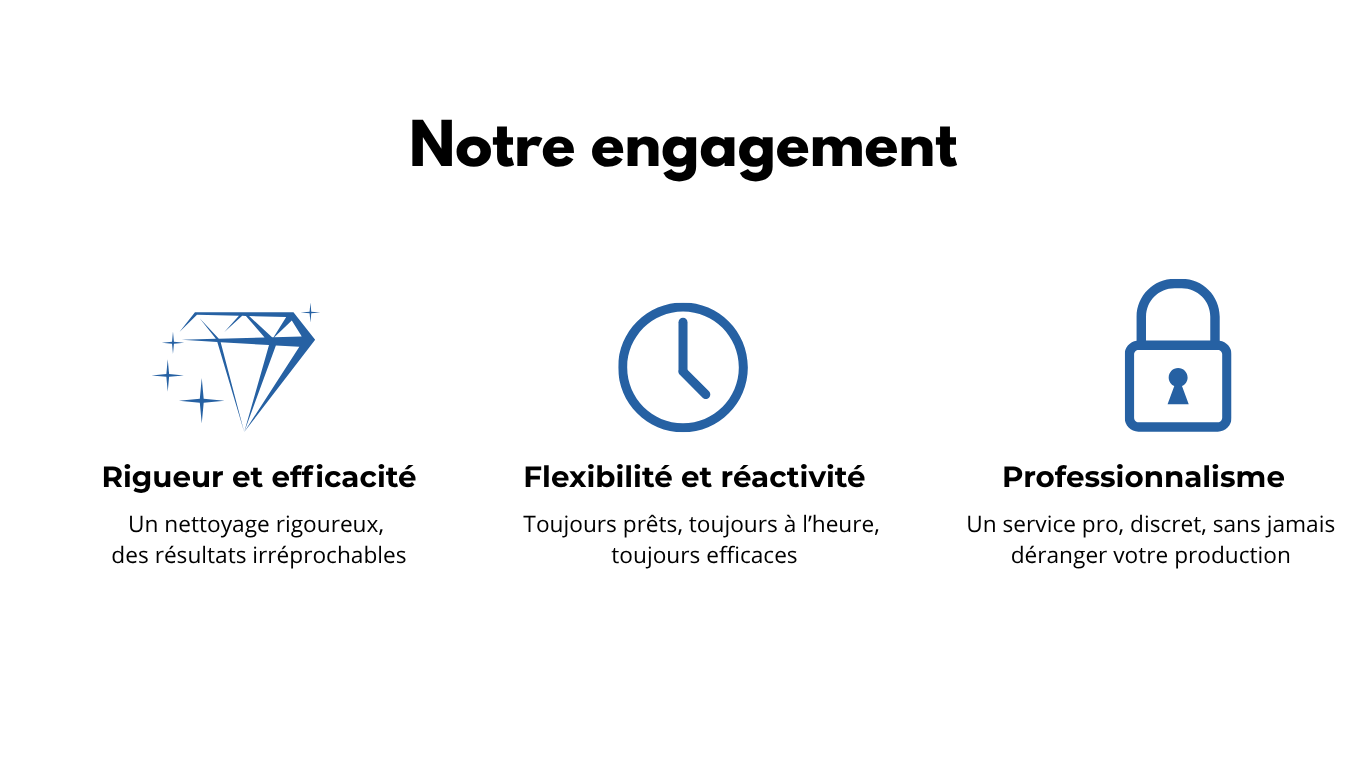 Notre engagement

Rigueur et efficacité

Un nettoyage rigoureux, des résultats irréprochables

Flexibilité et réactivité

Toujours prêts, toujours à l'heure, toujours efficaces

Professionnalisme

Un service pro, discret, sans jamais déranger votre production